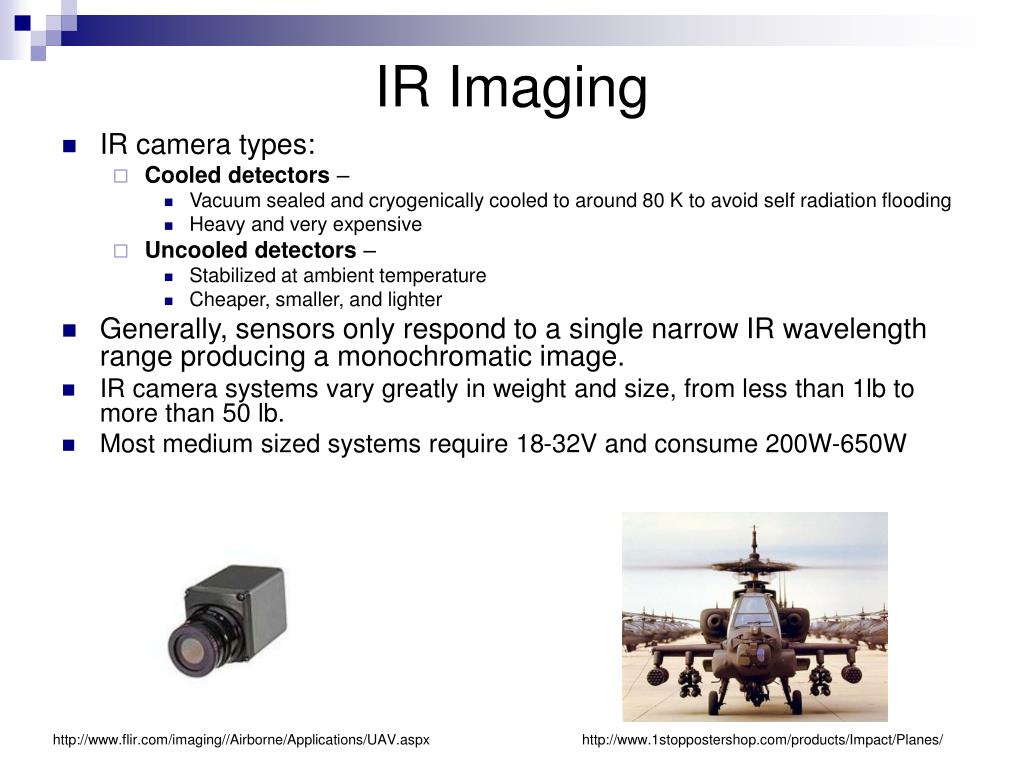 IR Imaging

IR camera types:

Cooled detectors –

Vacuum sealed and cryogenically cooled to around 80 K to avoid self radiation flooding

Heavy and very expensive

Uncooled detectors –

Stabilized at ambient temperature

Cheaper, smaller, and lighter

Generally, sensors only respond to a single narrow IR wavelength range producing a monochromatic image.

IR camera systems vary greatly in weight and size, from less than 1lb to more than 50 lb.

Most medium sized systems require 18-32V and consume 200W-650W

http://www.flir.com/imaging//Airborne/Applications/UAV.aspx

http://www.1stoppostershop.com/products/Impact/Planes/